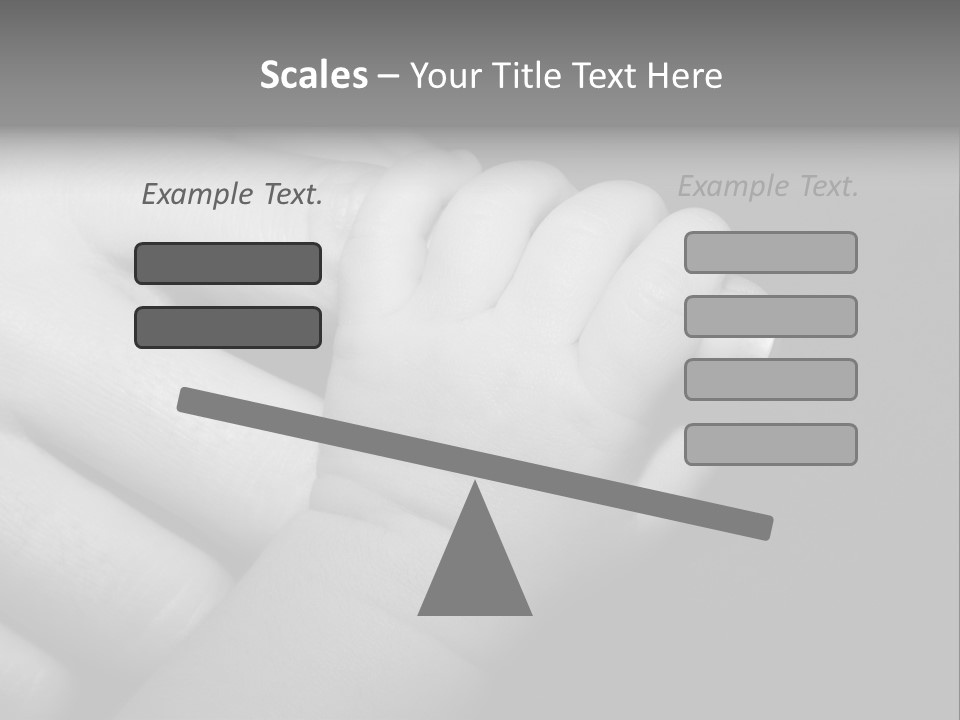 Scales – Your Title Text Here

Example Text.

Example Text.